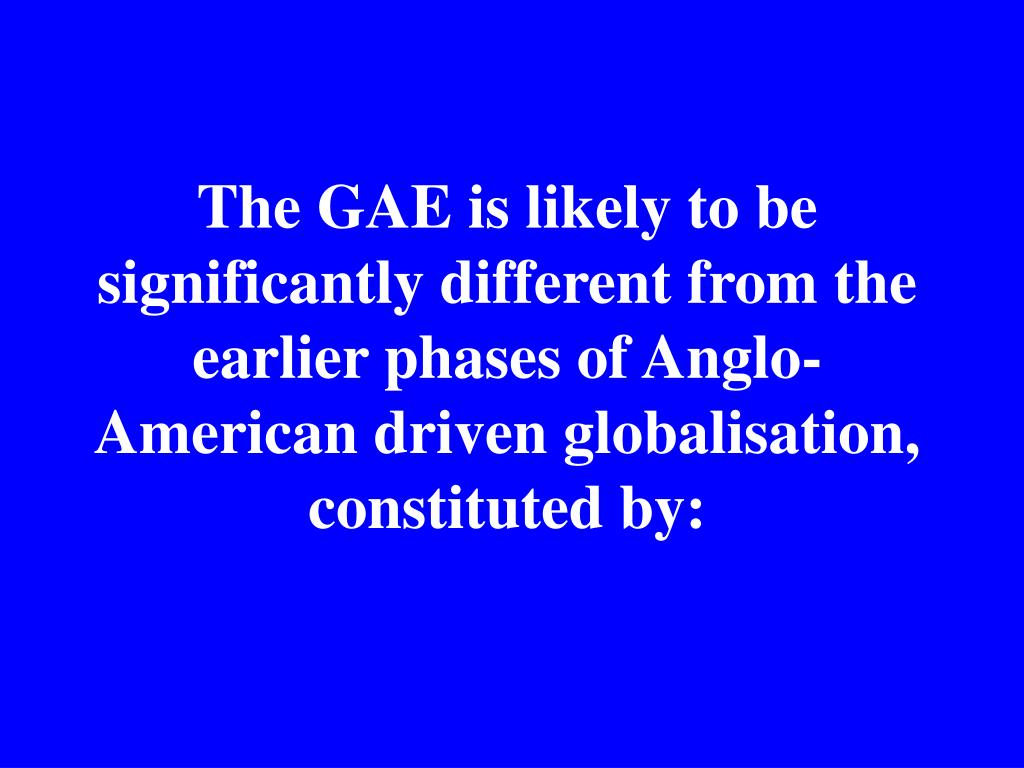 The GAE is likely to be significantly different from the earlier phases of Anglo-American driven globalisation, constituted by: